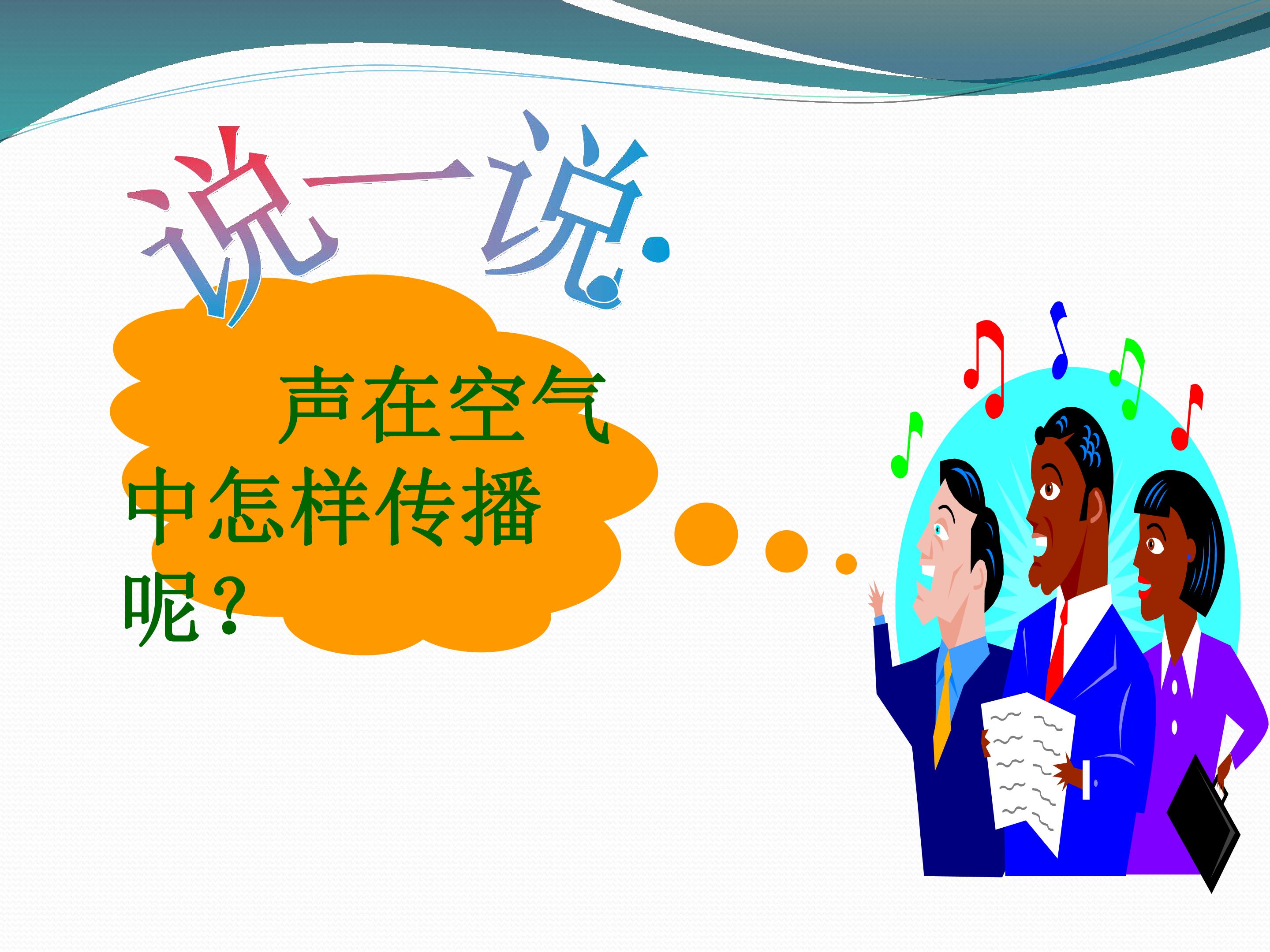 说一说:

声在空气中怎样传播呢?